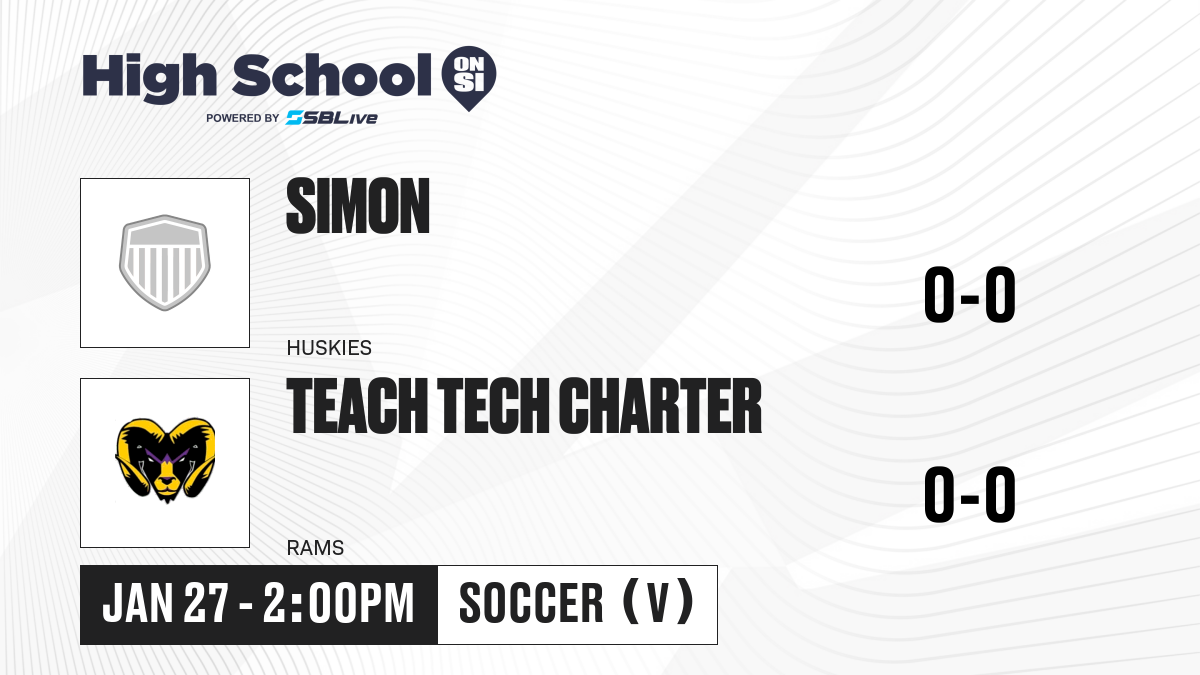 High School ON SI
POWERED BY SBLive

SIMON

HUSKIES

0-0

TEACH TECH CHARTER

RAMS

0-0

JAN 27 - 2:00PM

SOCCER (V)